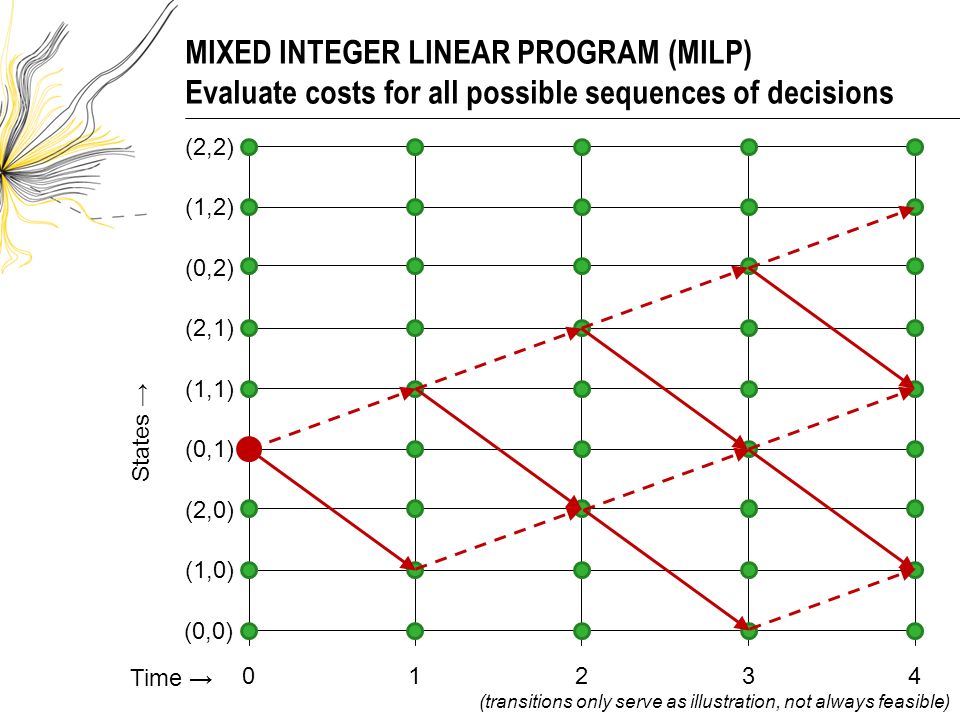 MIXED INTEGER LINEAR PROGRAM (MILP)
Evaluate costs for all possible sequences of decisions

(2,2)
(1,2)
(0,2)
(2,1)
(1,1)
(0,1)
(2,0)
(1,0)
(0,0)

States →

Time → 0 1 2 3 4

(transitions only serve as illustration, not always feasible)